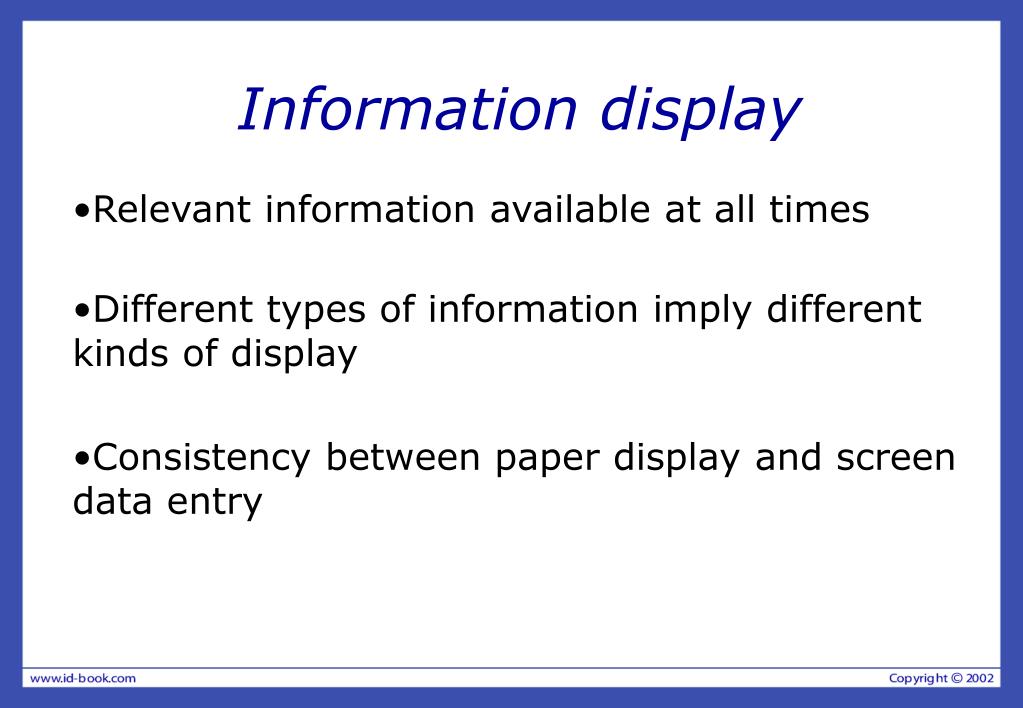 Information display

•Relevant information available at all times

•Different types of information imply different kinds of display

•Consistency between paper display and screen data entry

www.id-book.com

Copyright © 2002